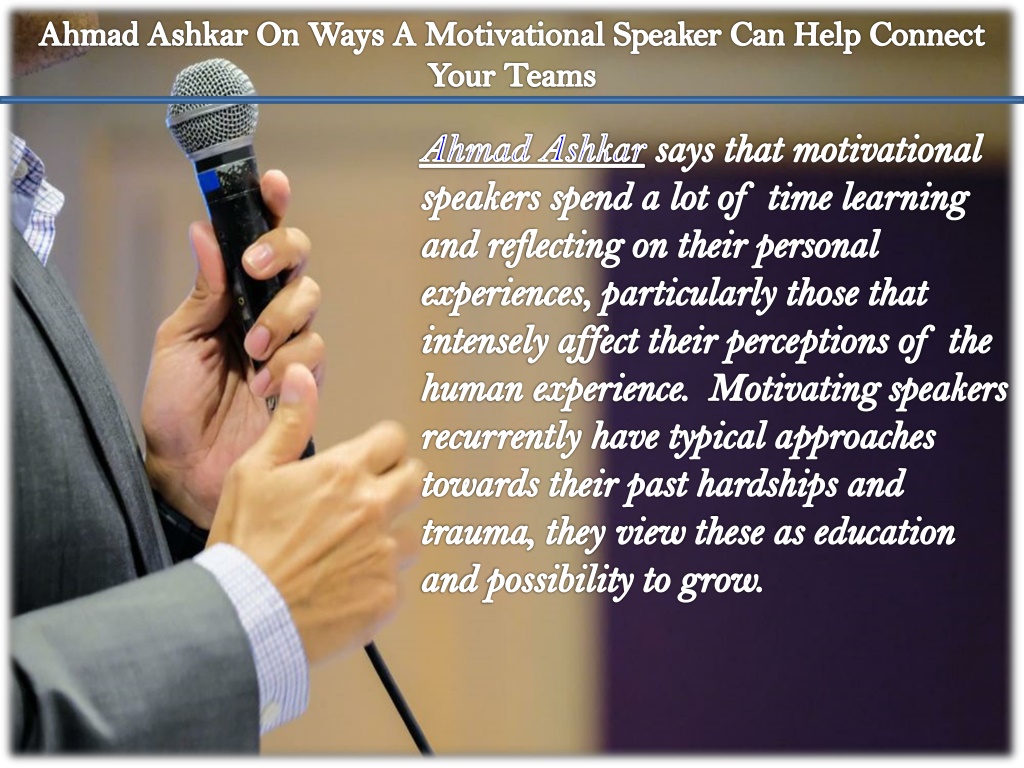 Ahmad Ashkar On Ways A Motivational Speaker Can Help Connect Your Teams

Ahmad Ashkar says that motivational speakers spend a lot of time learning and reflecting on their personal experiences, particularly those that intensely affect their perceptions of the human experience. Motivating speakers recurrently have typical approaches towards their past hardships and trauma, they view these as education and possibility to grow.